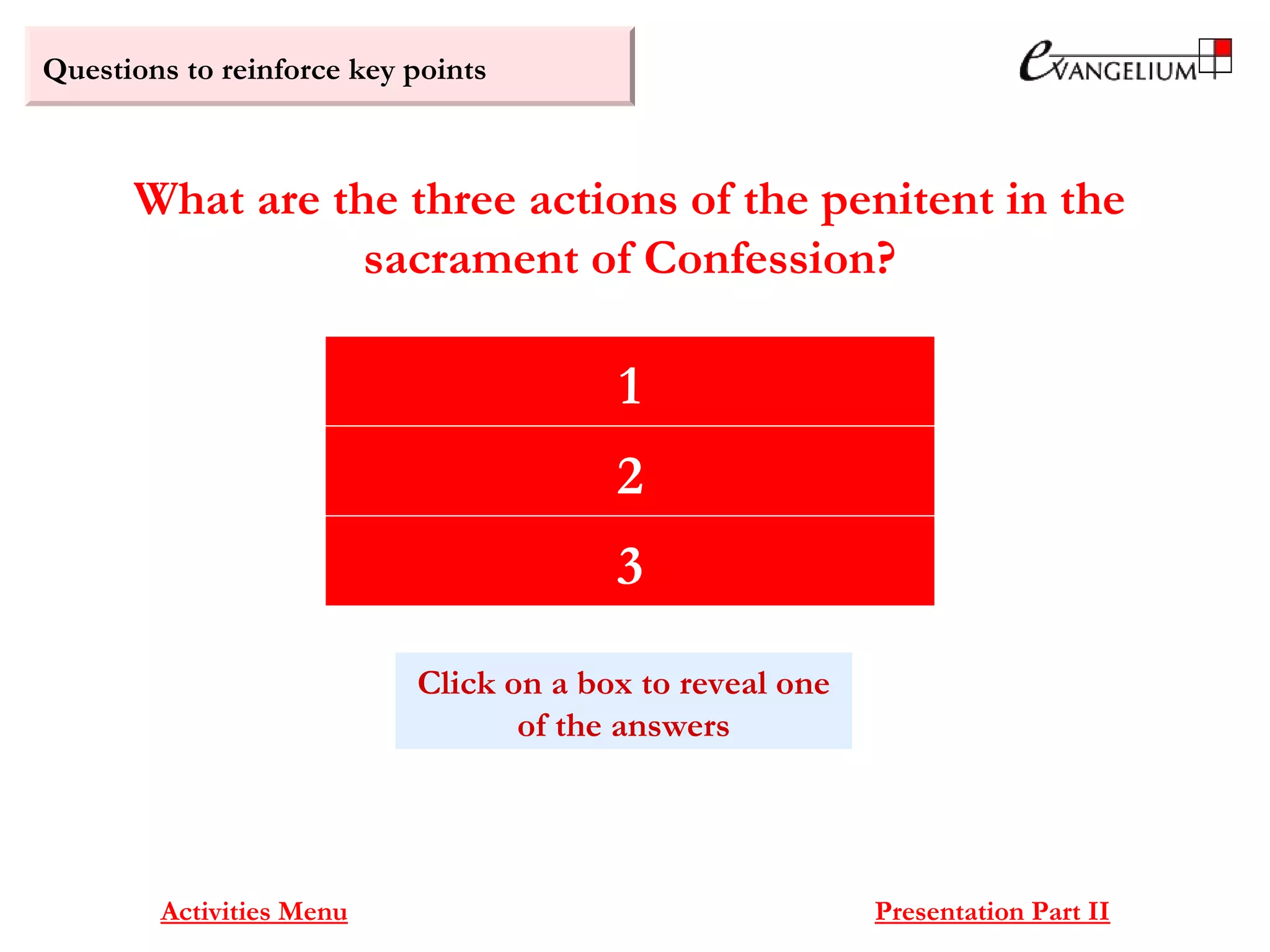 Questions to reinforce key points

eVANGELIUM

What are the three actions of the penitent in the sacrament of Confession?

1

2

3

Click on a box to reveal one of the answers

Activities Menu

Presentation Part II